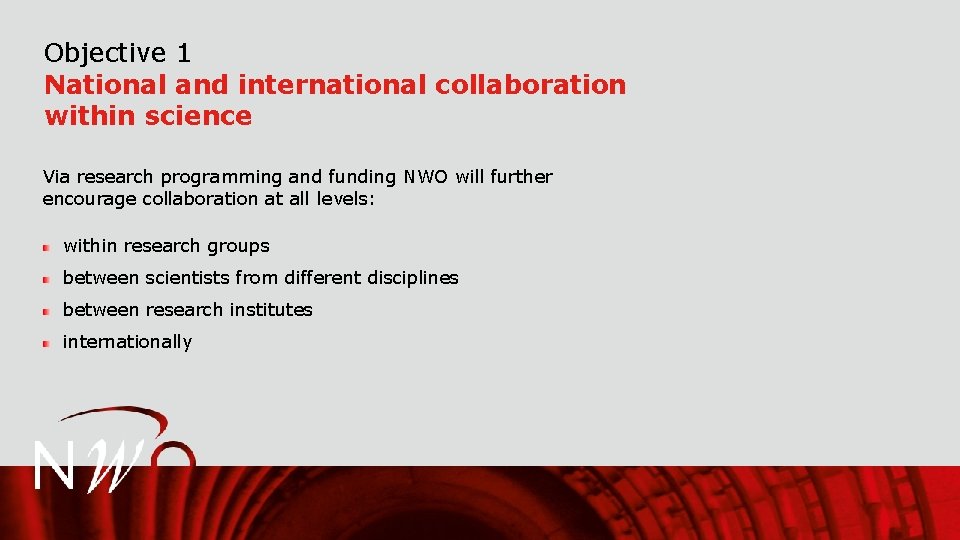 Objective 1
National and international collaboration within science

Via research programming and funding NWO will further encourage collaboration at all levels:

within research groups
between scientists from different disciplines
between research institutes
internationally

NWO